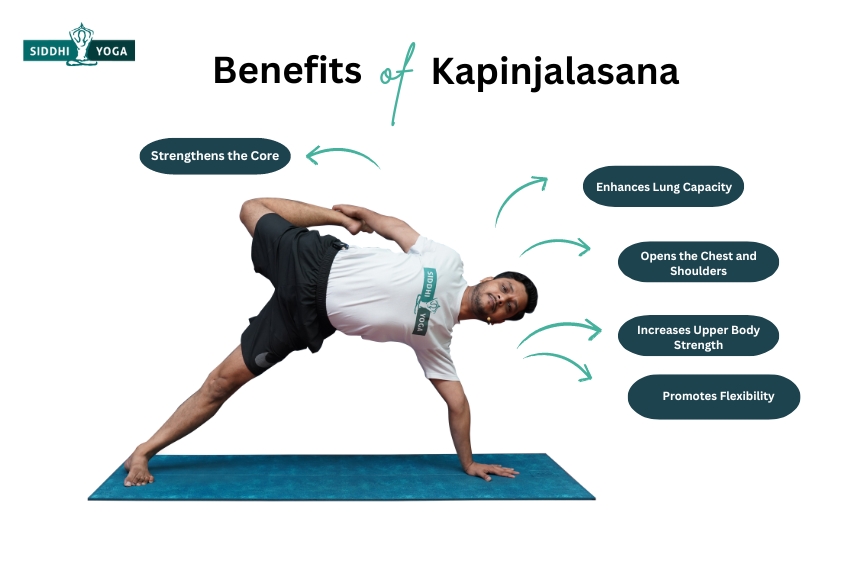 SIDDHI YOGA

Benefits of Kapinjalasana

Strengthens the Core

Enhances Lung Capacity

Opens the Chest and Shoulders

Increases Upper Body Strength

Promotes Flexibility

SIDDHI YOGA